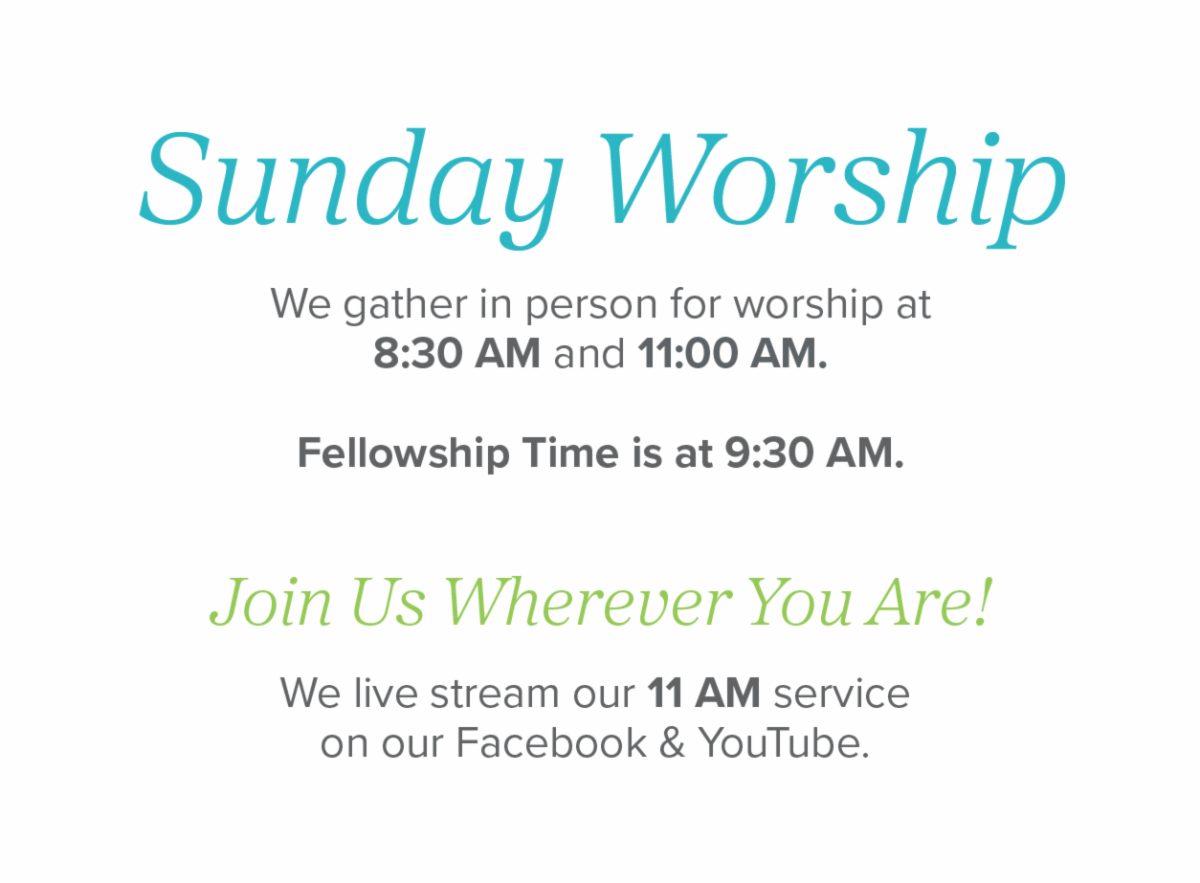 Sunday Worship

We gather in person for worship at 8:30 AM and 11:00 AM.

Fellowship Time is at 9:30 AM.

Join Us Wherever You Are!

We live stream our 11 AM service on our Facebook & YouTube.